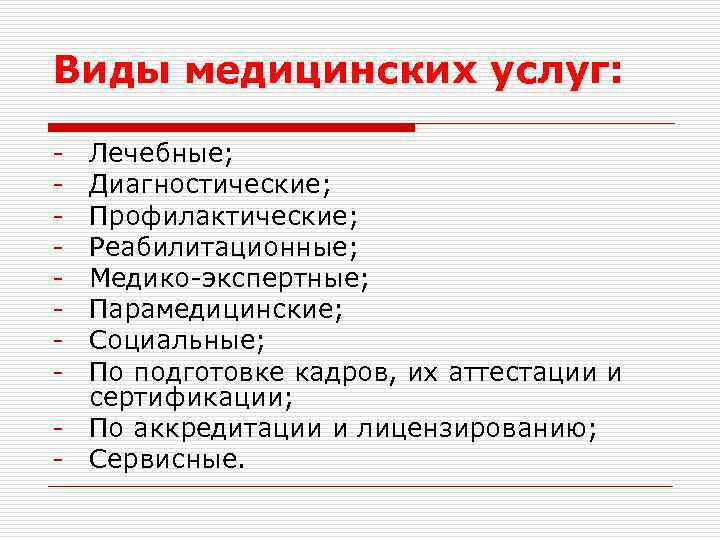 Виды медицинских услуг:

- Лечебные;
- Диагностические;
- Профилактические;
- Реабилитационные;
- Медико-экспертные;
- Парамедицинские;
- Социальные;
- По подготовке кадров, их аттестации и сертификации;
- По аккредитации и лицензированию;
- Сервисные.